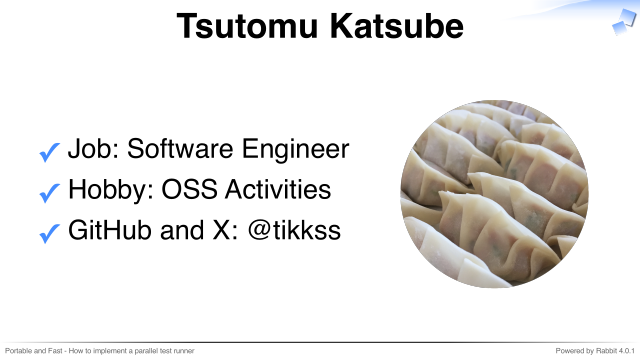 Tsutomu Katsube

✓ Job: Software Engineer
✓ Hobby: OSS Activities
✓ GitHub and X: @tikkss

Portable and Fast - How to implement a parallel test runner

Powered by Rabbit 4.0.1